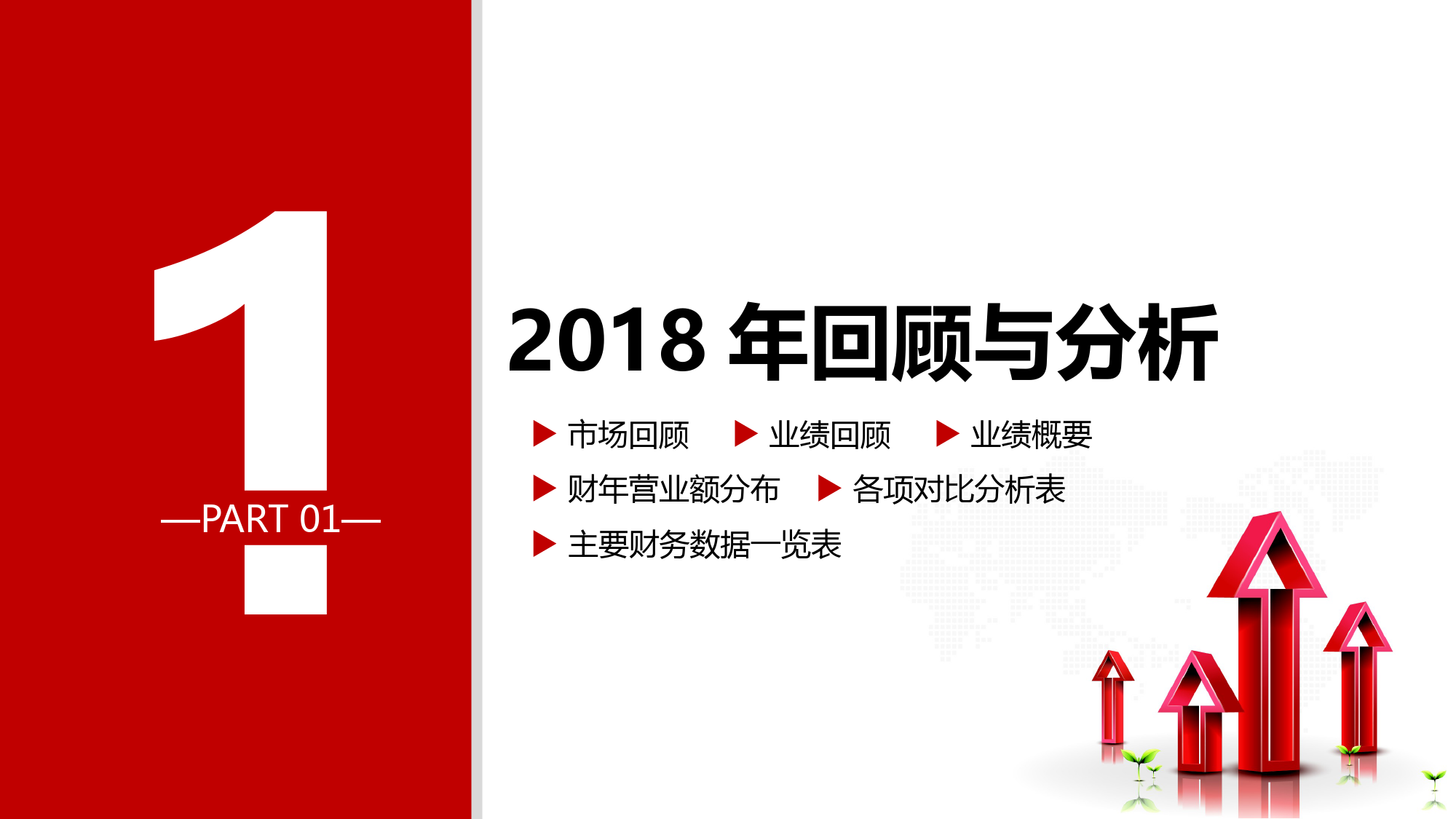 1

—PART 01—

2018 年回顾与分析

▶ 市场回顾 ▶ 业绩回顾 ▶ 业绩概要

▶ 财年营业额分布 ▶ 各项对比分析表

▶ 主要财务数据一览表